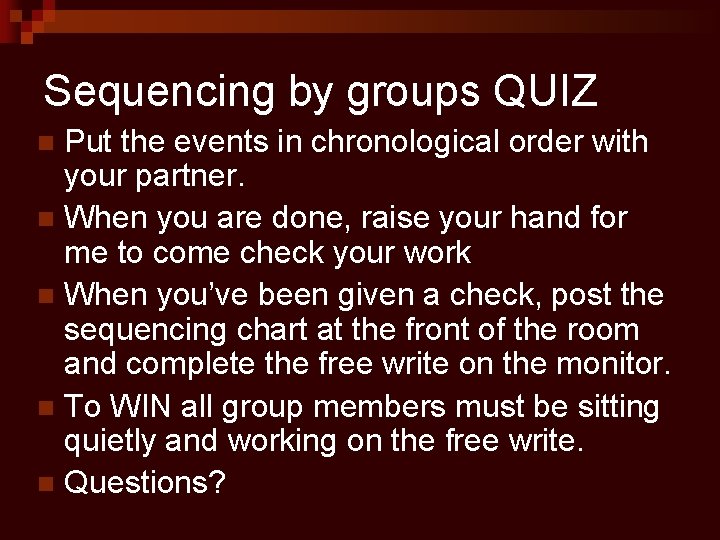 Sequencing by groups QUIZ

Put the events in chronological order with your partner.

When you are done, raise your hand for me to come check your work

When you've been given a check, post the sequencing chart at the front of the room and complete the free write on the monitor.

To WIN all group members must be sitting quietly and working on the free write.

Questions?